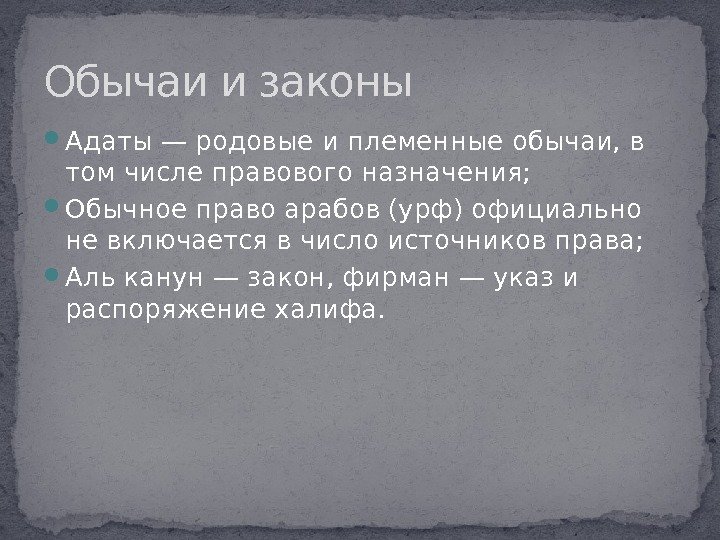 Обычаи и законы

Адаты — родовые и племенные обычаи, в том числе правового назначения;

Обычное право арабов (урф) официально не включается в число источников права;

Аль канун — закон, фирман — указ и распоряжение халифа.